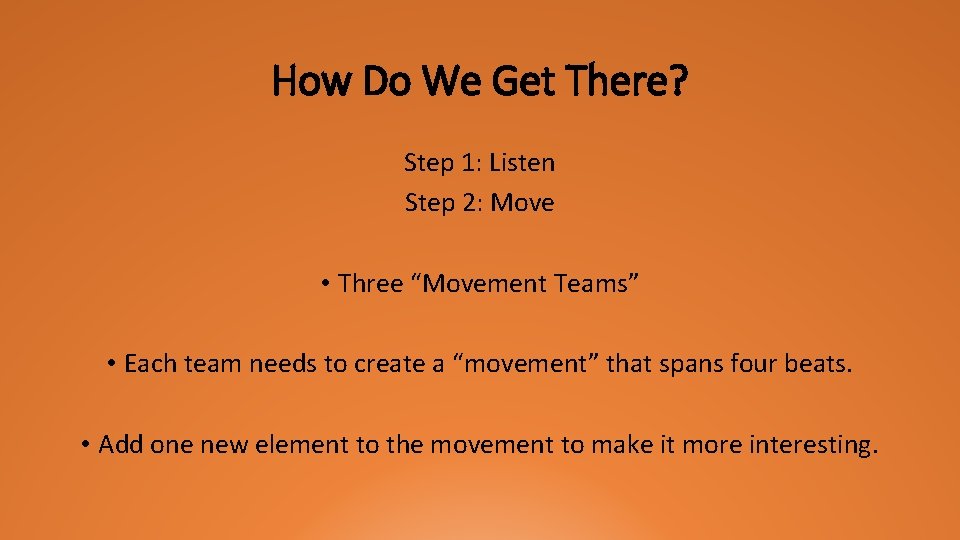 How Do We Get There?

Step 1: Listen
Step 2: Move

• Three “Movement Teams”

• Each team needs to create a “movement” that spans four beats.

• Add one new element to the movement to make it more interesting.